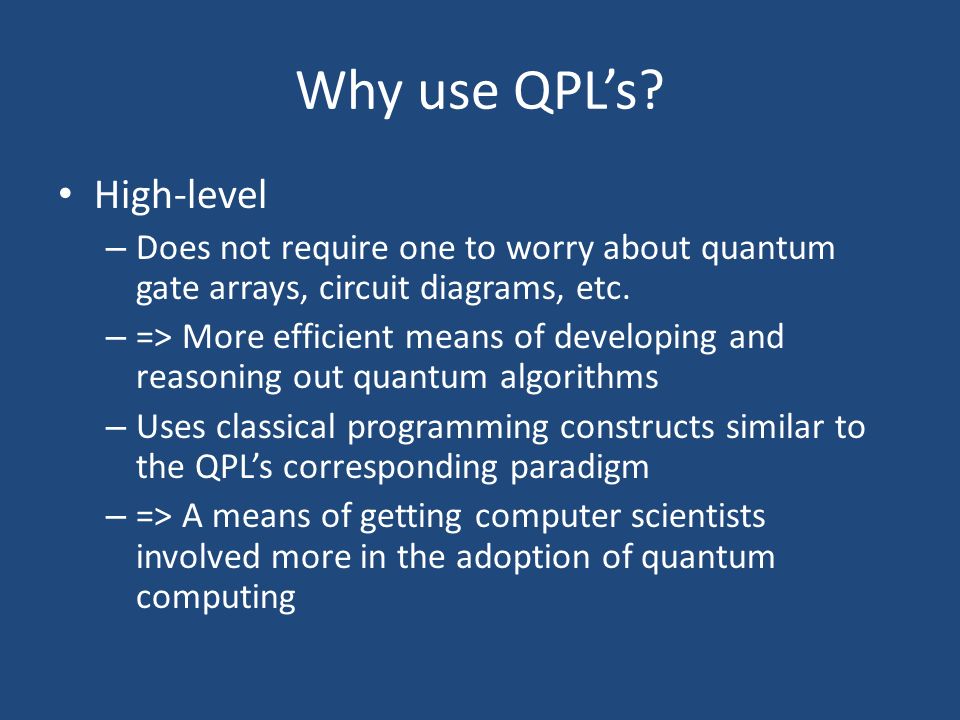 Why use QPL’s?

• High-level

– Does not require one to worry about quantum gate arrays, circuit diagrams, etc.

– => More efficient means of developing and reasoning out quantum algorithms

– Uses classical programming constructs similar to the QPL’s corresponding paradigm

– => A means of getting computer scientists involved more in the adoption of quantum computing